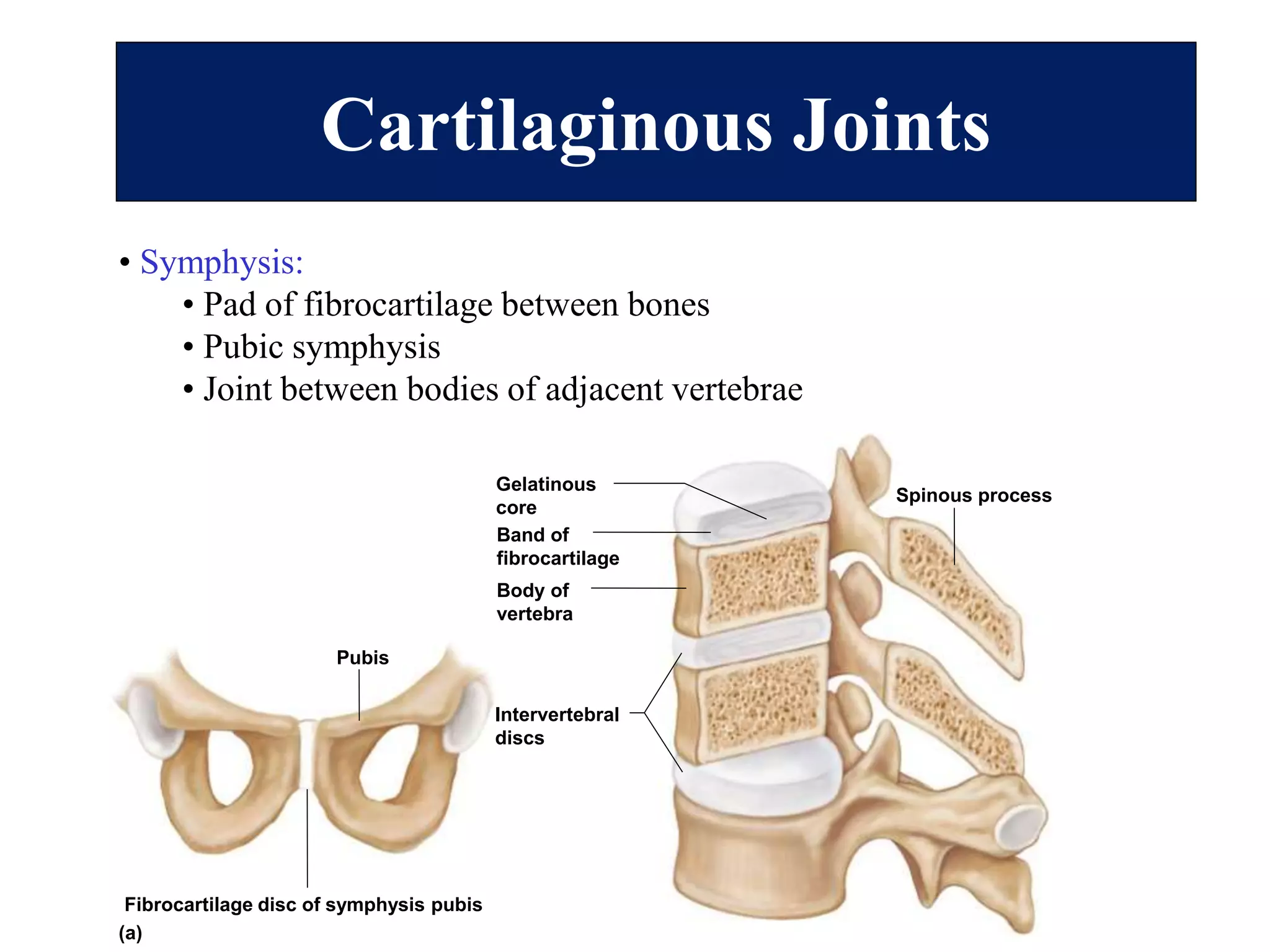 Cartilaginous Joints

• Symphysis:
• Pad of fibrocartilage between bones
• Pubic symphysis
• Joint between bodies of adjacent vertebrae

Gelatinous core

Band of fibrocartilage

Body of vertebra

Spinous process

Pubis

Intervertebral discs

Fibrocartilage disc of symphysis pubis

(a)